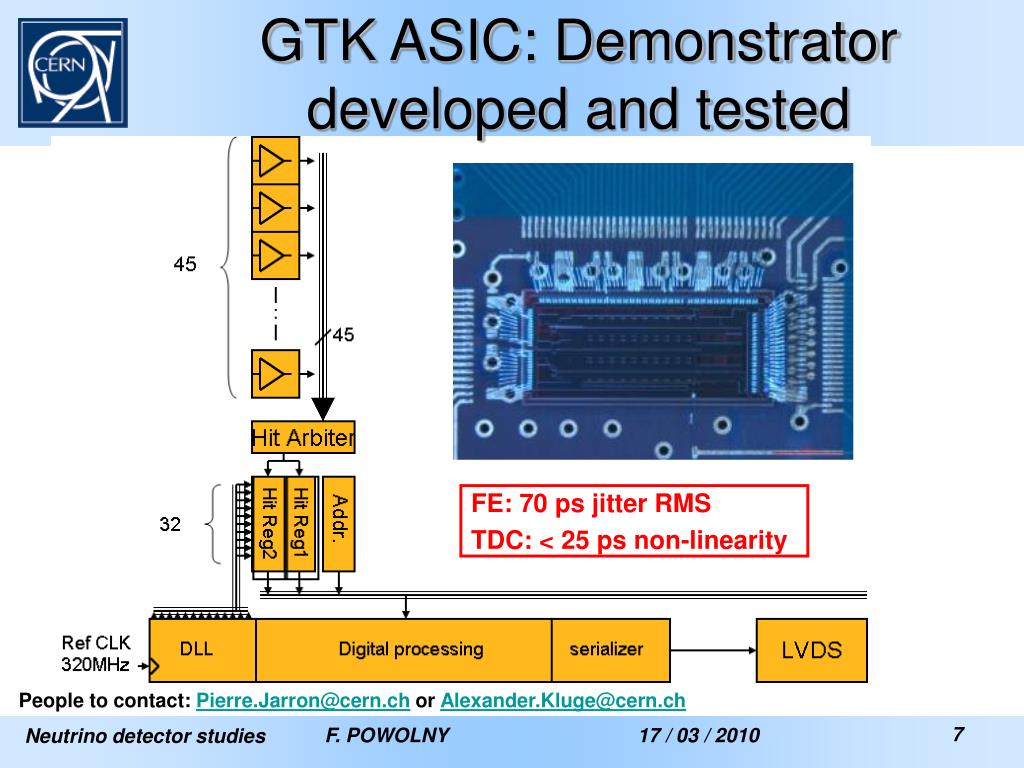 CERN

GTK ASIC: Demonstrator developed and tested

45

45

Hit Arbiter

32

Hit Reg2

Hit Reg1

Addr.

FE: 70 ps jitter RMS
TDC: < 25 ps non-linearity

Ref CLK
320MHz

DLL

Digital processing

serializer

LVDS

People to contact: Pierre.Jarron@cern.ch or Alexander.Kluge@cern.ch

Neutrino detector studies

F. POWOLNY

17 / 03 / 2010

7